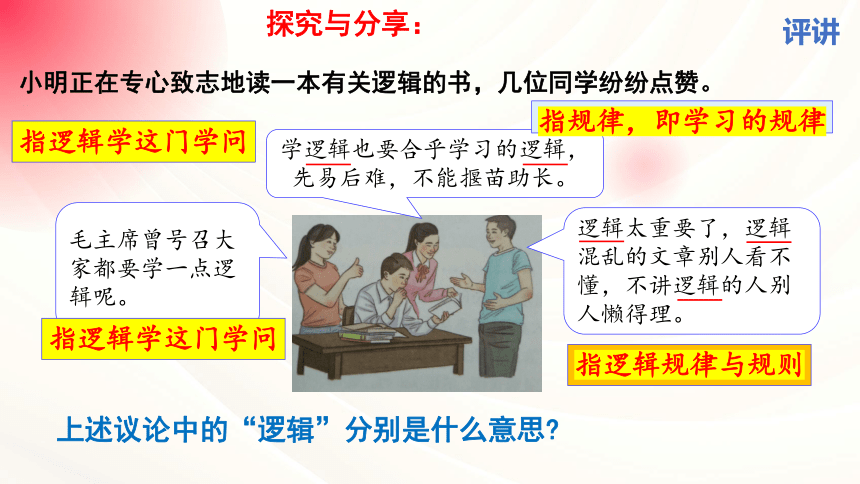 探究与分享：

评讲

小明正在专心致志地读一本有关逻辑的书，几位同学纷纷点赞。

指规律，即学习的规律

指逻辑学这门学问

学逻辑也要合乎学习的逻辑，先易后难，不能揠苗助长。

毛主席曾号召大家都要学一点逻辑呢。

指逻辑学这门学问

逻辑太重要了，逻辑混乱的文章别人看不懂，不讲逻辑的人别人懒得理。

指逻辑规律与规则

上述议论中的“逻辑”分别是什么意思？